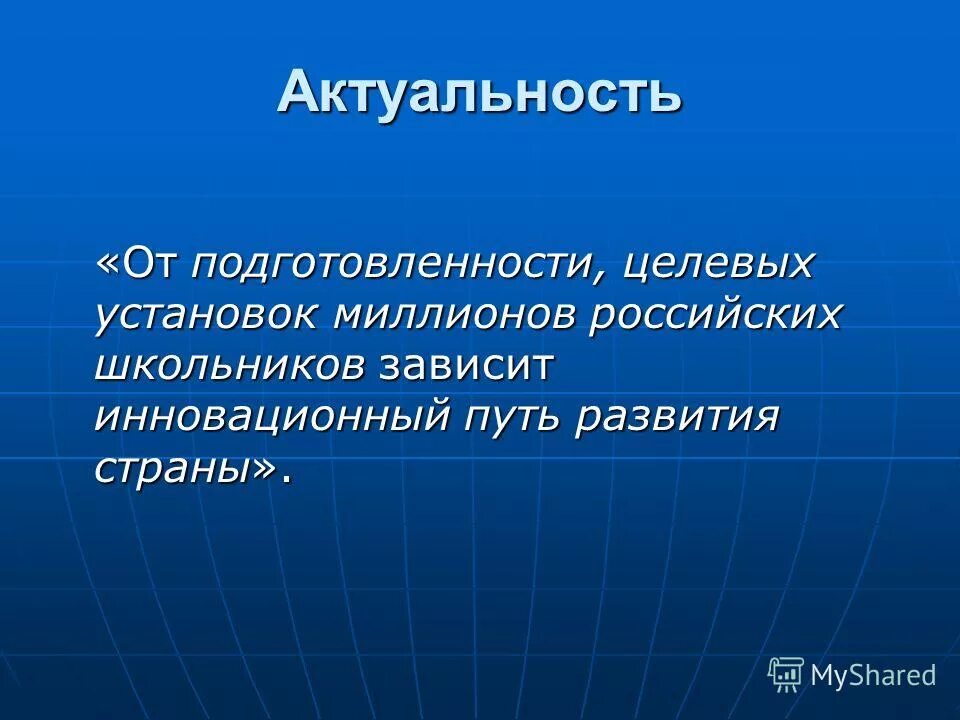 Актуальность

«От подготовленности, целевых установок миллионов российских школьников зависит инновационный путь развития страны».

MyShared